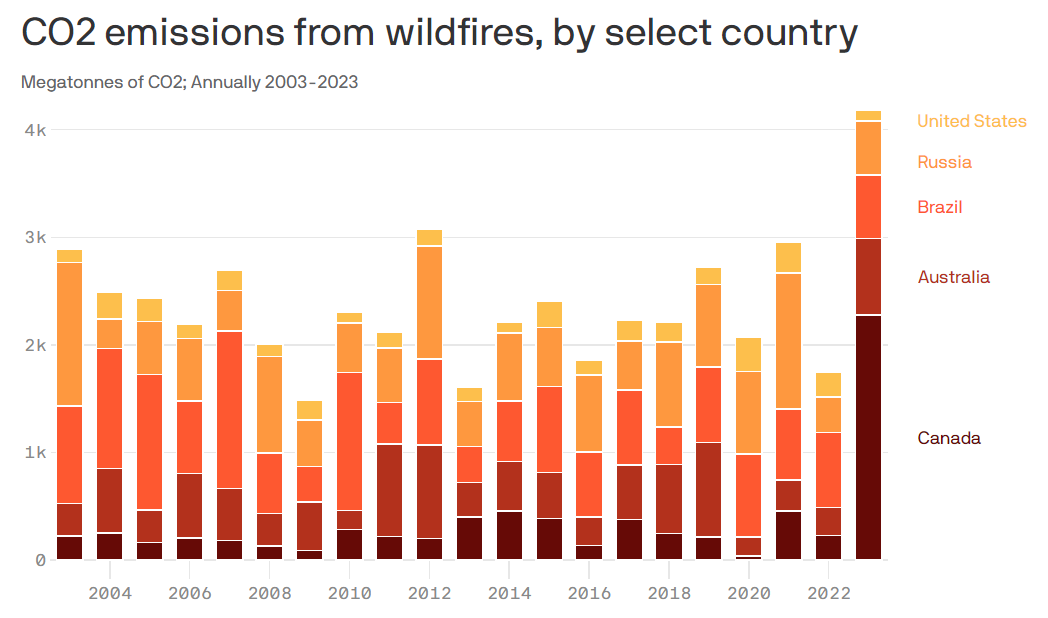 CO2 emissions from wildfires, by select country

Megatonnes of CO2; Annually 2003-2023

4k
3k
2k
1k
0

2004 2006 2008 2010 2012 2014 2016 2018 2020 2022

United States
Russia
Brazil
Australia
Canada